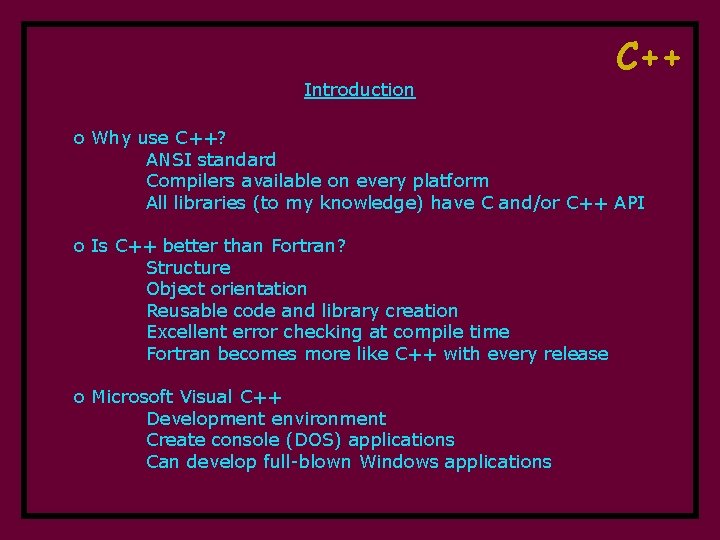 C++

Introduction

o Why use C++?
ANSI standard
Compilers available on every platform
All libraries (to my knowledge) have C and/or C++ API

o Is C++ better than Fortran?
Structure
Object orientation
Reusable code and library creation
Excellent error checking at compile time
Fortran becomes more like C++ with every release

o Microsoft Visual C++
Development environment
Create console (DOS) applications
Can develop full-blown Windows applications